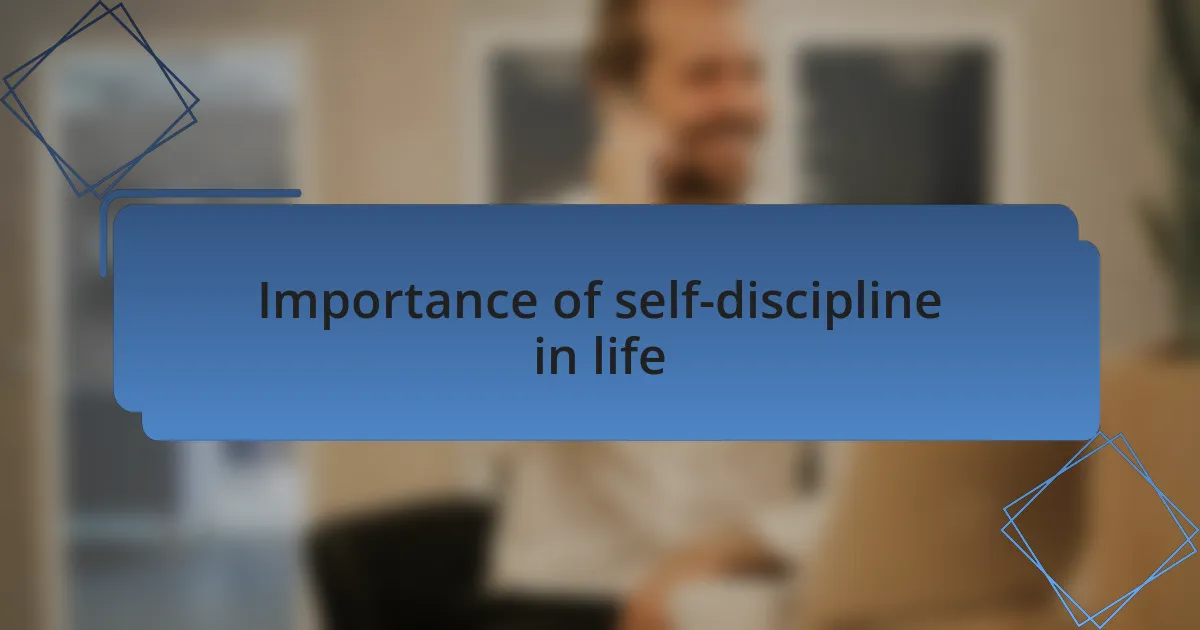 Importance of self-discipline in life